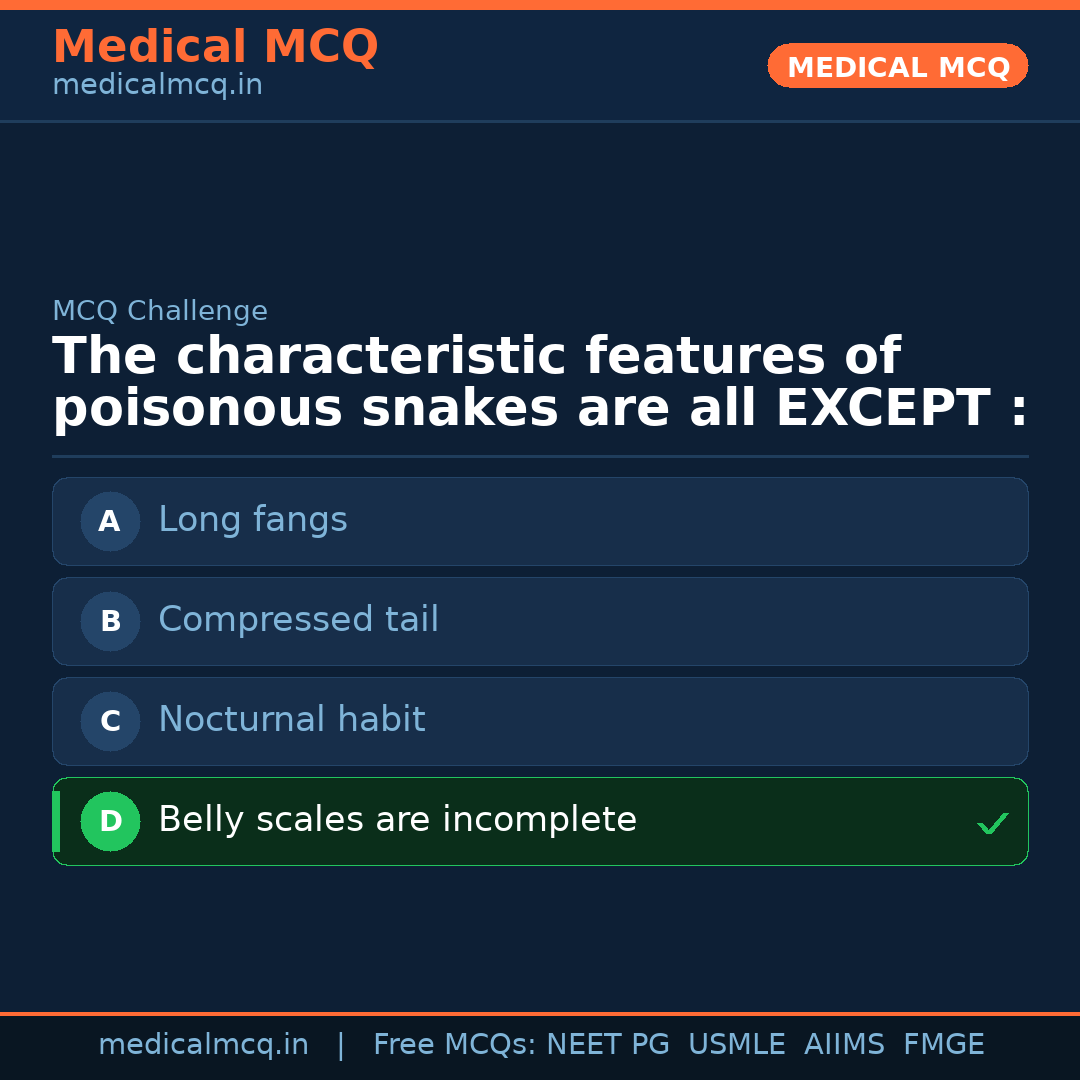 Medical MCQ
medicalmcq.in

MEDICAL MCQ

MCQ Challenge

The characteristic features of poisonous snakes are all EXCEPT :

A Long fangs

B Compressed tail

C Nocturnal habit

D Belly scales are incomplete ✓

medicalmcq.in | Free MCQs: NEET PG USMLE AIIMS FMGE